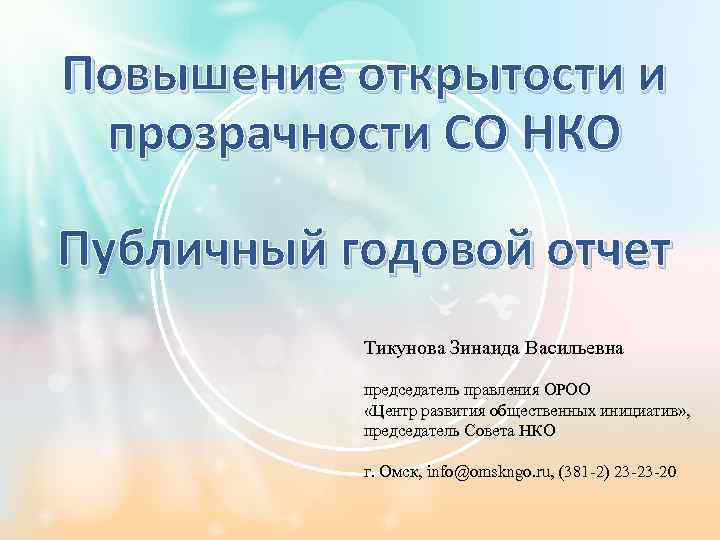 Повышение открытости и прозрачности СО НКО

Публичный годовой отчет

Тикунова Зинаида Васильевна

председатель правления ОРОО «Центр развития общественных инициатив», председатель Совета НКО

г. Омск, info@omskngo.ru, (381-2) 23-23-20